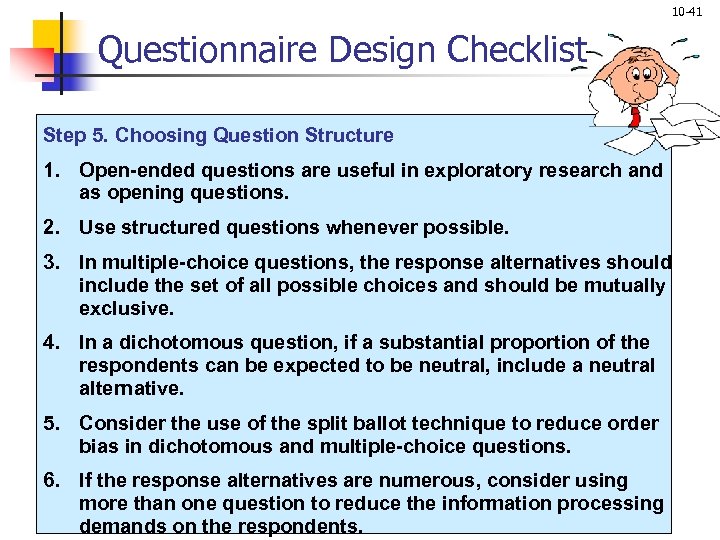 10-41

Questionnaire Design Checklist

Step 5. Choosing Question Structure

1. Open-ended questions are useful in exploratory research and as opening questions.

2. Use structured questions whenever possible.

3. In multiple-choice questions, the response alternatives should include the set of all possible choices and should be mutually exclusive.

4. In a dichotomous question, if a substantial proportion of the respondents can be expected to be neutral, include a neutral alternative.

5. Consider the use of the split ballot technique to reduce order bias in dichotomous and multiple-choice questions.

6. If the response alternatives are numerous, consider using more than one question to reduce the information processing demands on the respondents.